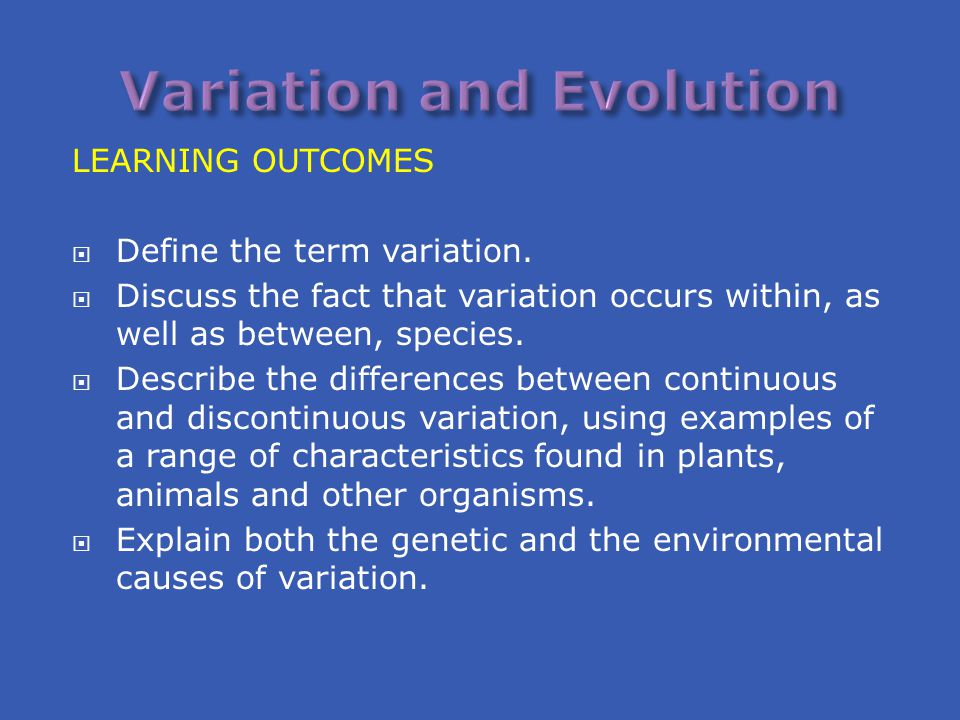 Variation and Evolution

LEARNING OUTCOMES

- Define the term variation.
- Discuss the fact that variation occurs within, as well as between, species.
- Describe the differences between continuous and discontinuous variation, using examples of a range of characteristics found in plants, animals and other organisms.
- Explain both the genetic and the environmental causes of variation.